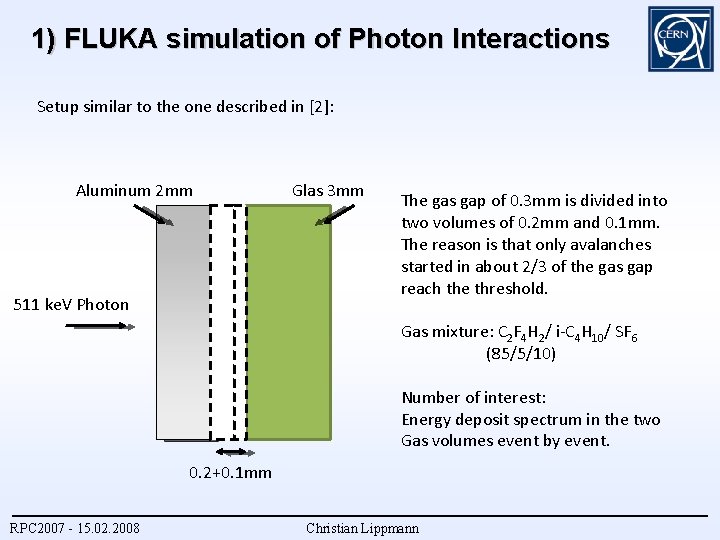 1) FLUKA simulation of Photon Interactions

CERN

Setup similar to the one described in [2]:

Aluminum 2mm

Glas 3mm

511 keV Photon

0.2+0.1mm

The gas gap of 0.3mm is divided into two volumes of 0.2mm and 0.1mm. The reason is that only avalanches started in about 2/3 of the gas gap reach the threshold.

Gas mixture: $C_2F_4H_2$/ i-$C_4H_{10}$/ $SF_6$ (85/5/10)

Number of interest:
Energy deposit spectrum in the two Gas volumes event by event.

RPC2007 - 15.02.2008

Christian Lippmann